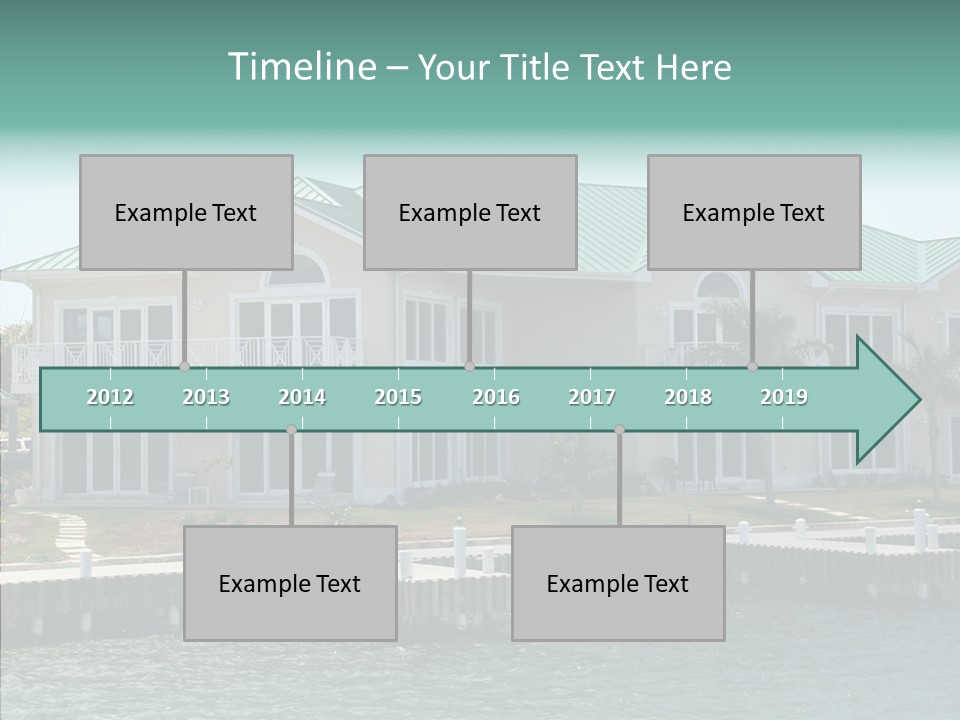 Timeline – Your Title Text Here

Example Text

Example Text

Example Text

2012 2013 2014 2015 2016 2017 2018 2019

Example Text

Example Text